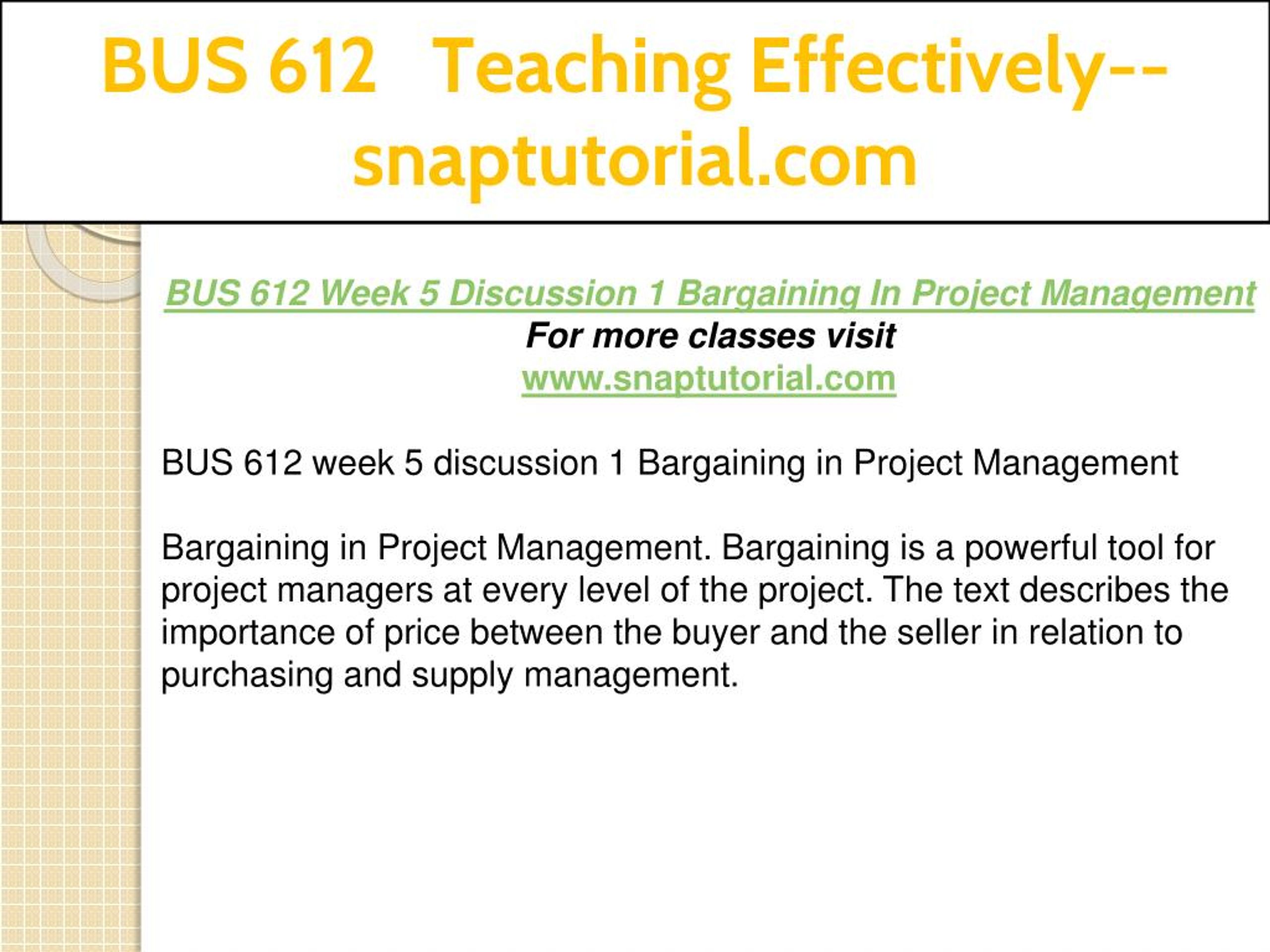 BUS 612 Teaching Effectively--snaptutorial.com

BUS 612 Week 5 Discussion 1 Bargaining In Project Management
For more classes visit
www.snaptutorial.com

BUS 612 week 5 discussion 1 Bargaining in Project Management

Bargaining in Project Management. Bargaining is a powerful tool for project managers at every level of the project. The text describes the importance of price between the buyer and the seller in relation to purchasing and supply management.